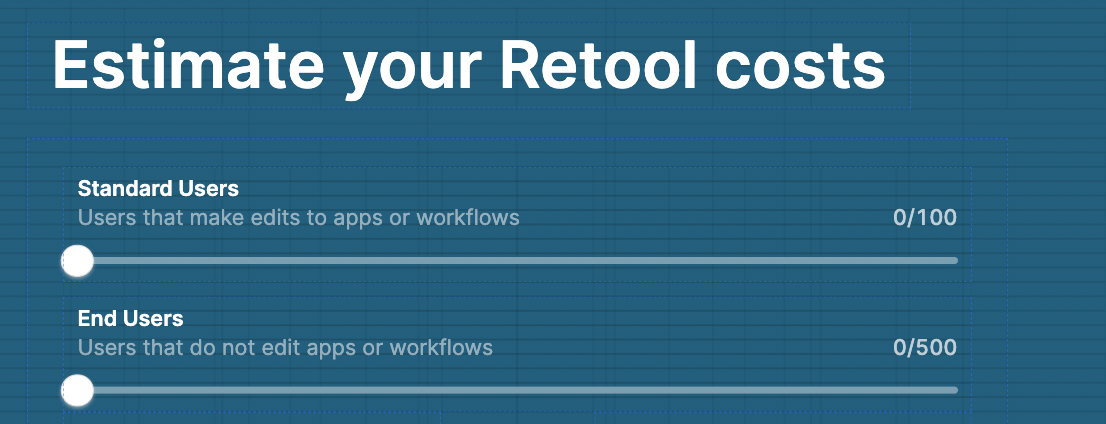 Estimate your Retool costs

Standard Users
Users that make edits to apps or workflows
0/100

End Users
Users that do not edit apps or workflows
0/500